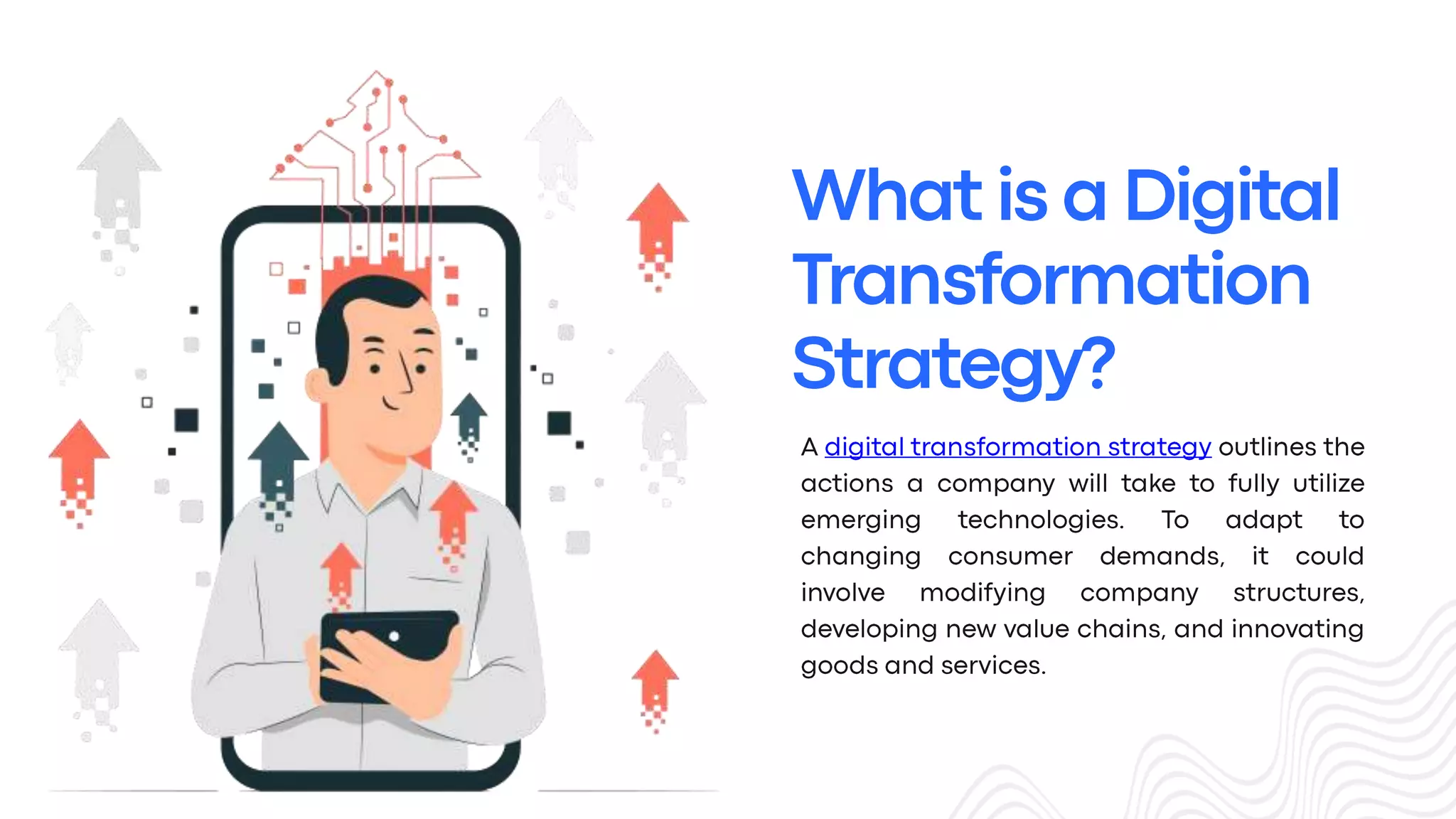 What is a Digital Transformation Strategy?

A digital transformation strategy outlines the actions a company will take to fully utilize emerging technologies. To adapt to changing consumer demands, it could involve modifying company structures, developing new value chains, and innovating goods and services.